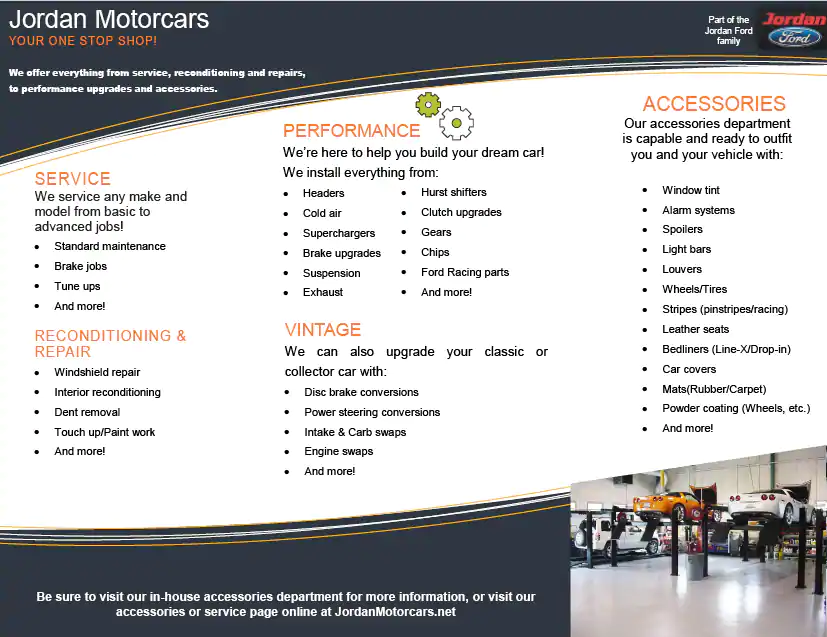 Jordan Motorcars
YOUR ONE STOP SHOP!

Part of the Jordan Ford family

Jordan
Ford

We offer everything from service, reconditioning and repairs, to performance upgrades and accessories.

SERVICE
We service any make and model from basic to advanced jobs!
- Standard maintenance
- Brake jobs
- Tune ups
- And more!

RECONDITIONING & REPAIR
- Windshield repair
- Interior reconditioning
- Dent removal
- Touch up/Paint work
- And more!

PERFORMANCE
We're here to help you build your dream car!
We install everything from:
- Headers
- Cold air
- Superchargers
- Brake upgrades
- Suspension
- Exhaust
- Hurst shifters
- Clutch upgrades
- Gears
- Chips
- Ford Racing parts
- And more!

VINTAGE
We can also upgrade your classic or collector car with:
- Disc brake conversions
- Power steering conversions
- Intake & Carb swaps
- Engine swaps
- And more!

ACCESSORIES
Our accessories department is capable and ready to outfit you and your vehicle with:
- Window tint
- Alarm systems
- Spoilers
- Light bars
- Louvers
- Wheels/Tires
- Stripes (pinstripes/racing)
- Leather seats
- Bedliners (Line-X/Drop-in)
- Car covers
- Mats(Rubber/Carpet)
- Powder coating (Wheels, etc.)
- And more!

Be sure to visit our in-house accessories department for more information, or visit our accessories or service page online at JordanMotorcars.net